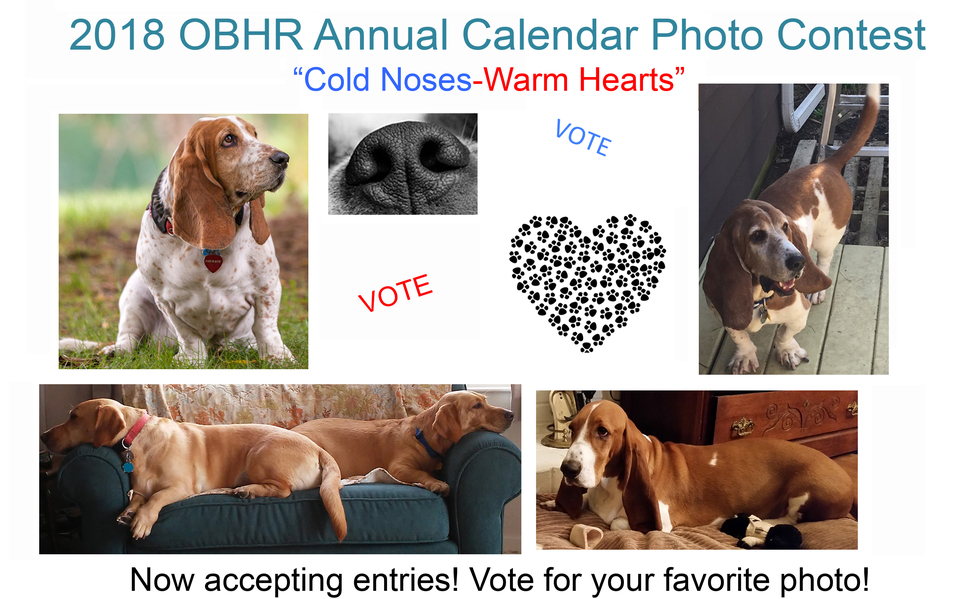 2018 OBHR Annual Calendar Photo Contest

"Cold Noses-Warm Hearts"

VOTE

VOTE

Now accepting entries! Vote for your favorite photo!